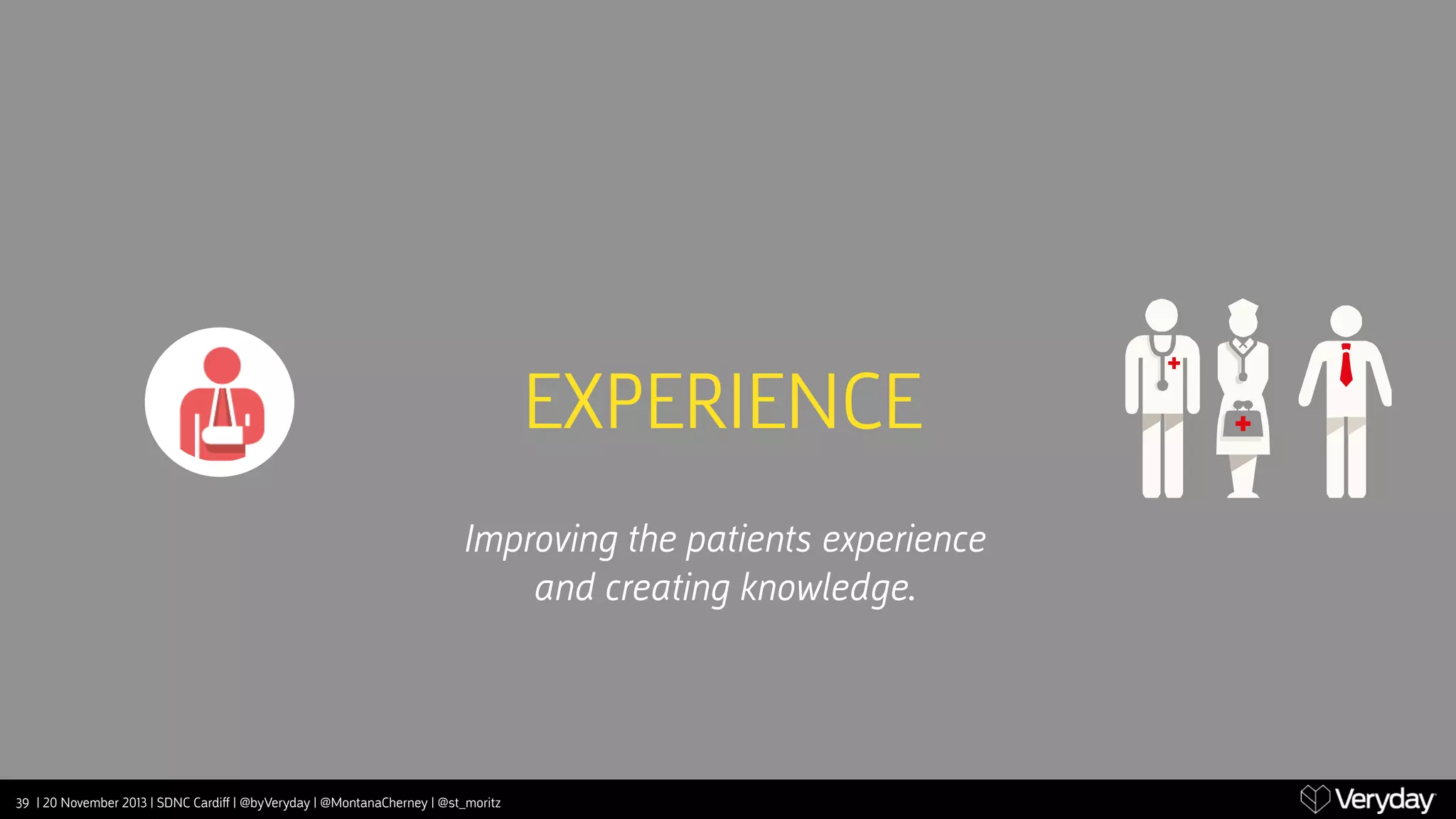 EXPERIENCE

Improving the patients experience and creating knowledge.

39 | 20 November 2013 | SDNC Cardiff | @byVeryday | @MontanaCherney | @st_moritz

Veryday